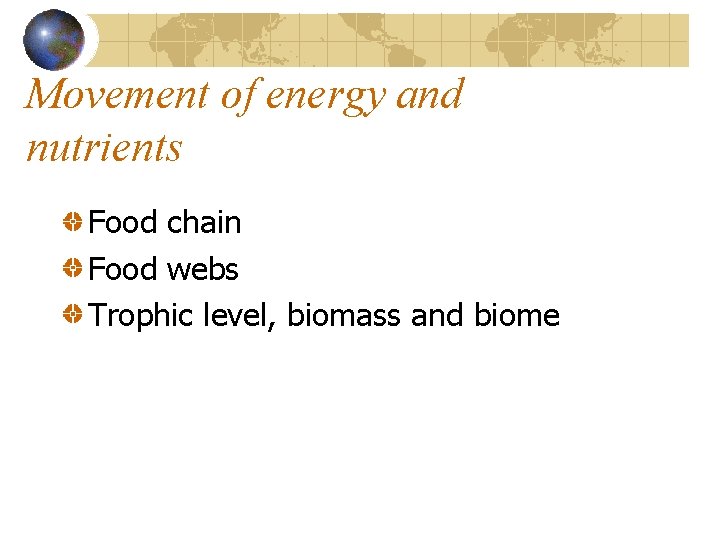 Movement of energy and nutrients

Food chain
Food webs
Trophic level, biomass and biome